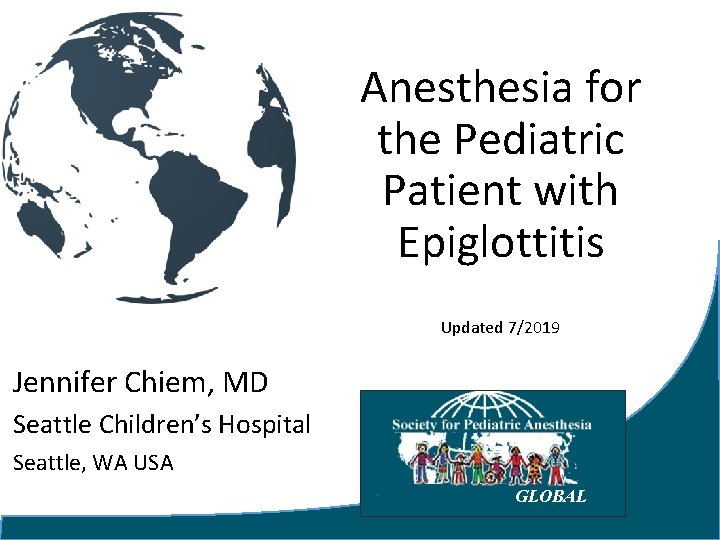 Anesthesia for the Pediatric Patient with Epiglottitis

Updated 7/2019

Jennifer Chiem, MD

Seattle Children's Hospital

Seattle, WA USA

Society for Pediatric Anesthesia

GLOBAL